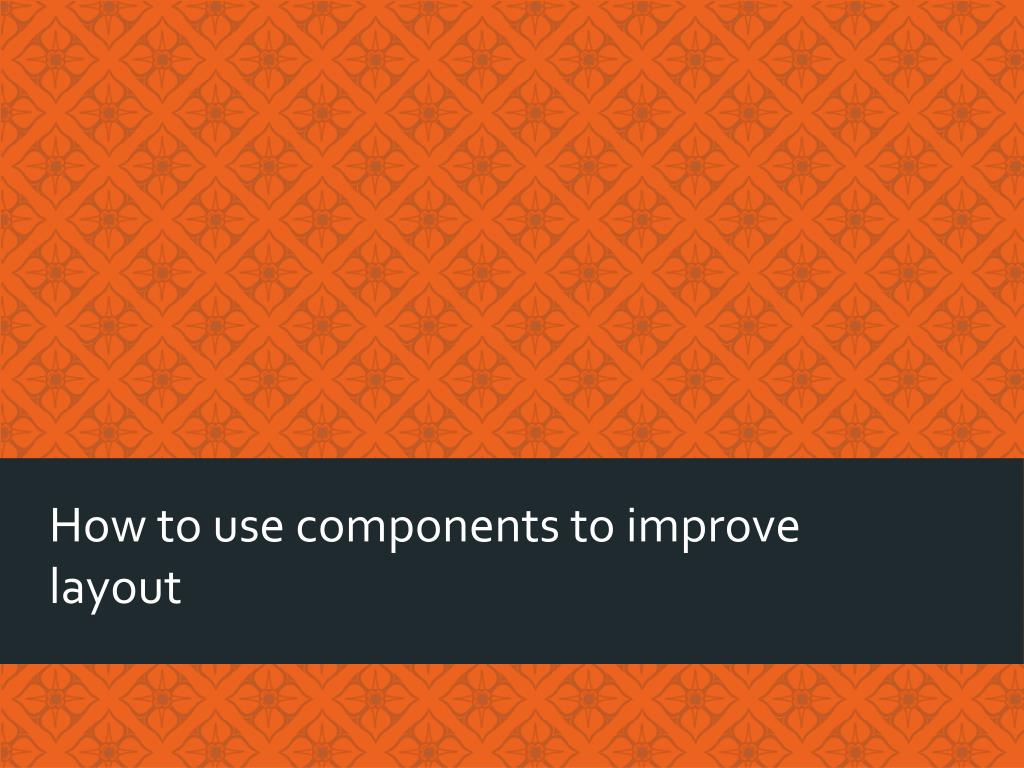 How to use components to improve layout